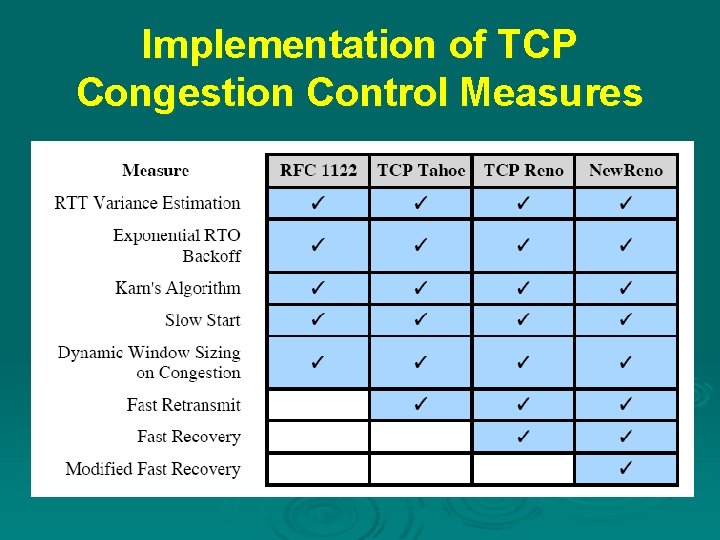 Implementation of TCP Congestion Control Measures

| Measure | RFC 1122 | TCP Tahoe | TCP Reno | NewReno |
|---|---|---|---|---|
| RTT Variance Estimation | ✓ | ✓ | ✓ | ✓ |
| Exponential RTO Backoff | ✓ | ✓ | ✓ | ✓ |
| Karn's Algorithm | ✓ | ✓ | ✓ | ✓ |
| Slow Start | ✓ | ✓ | ✓ | ✓ |
| Dynamic Window Sizing on Congestion | ✓ | ✓ | ✓ | ✓ |
| Fast Retransmit | | ✓ | ✓ | ✓ |
| Fast Recovery | | | ✓ | ✓ |
| Modified Fast Recovery | | | | ✓ |